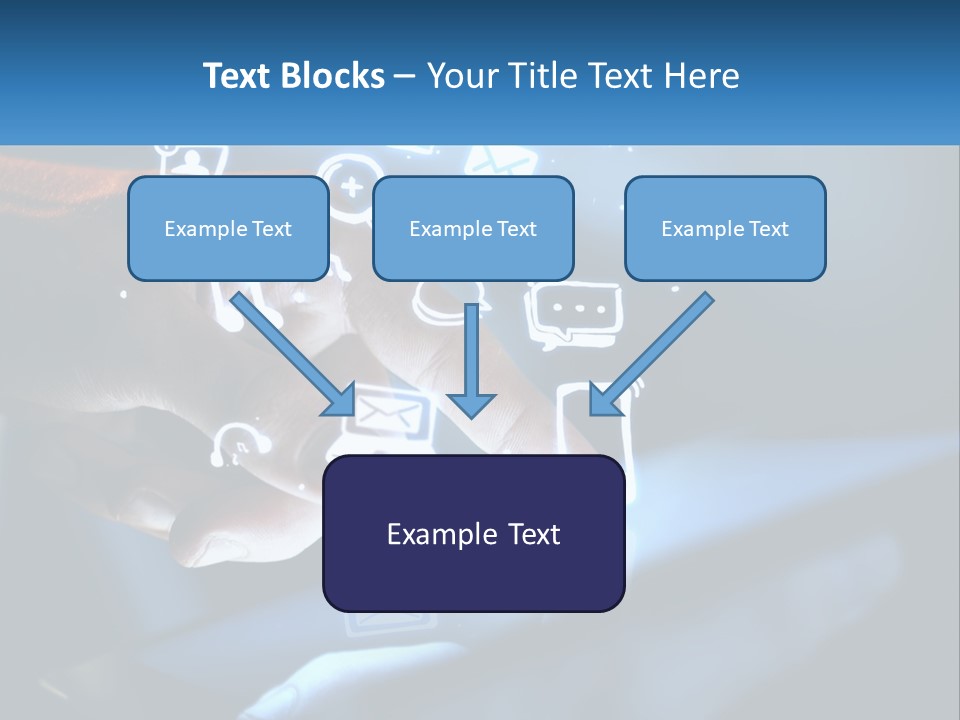 Text Blocks – Your Title Text Here

Example Text

Example Text

Example Text

Example Text